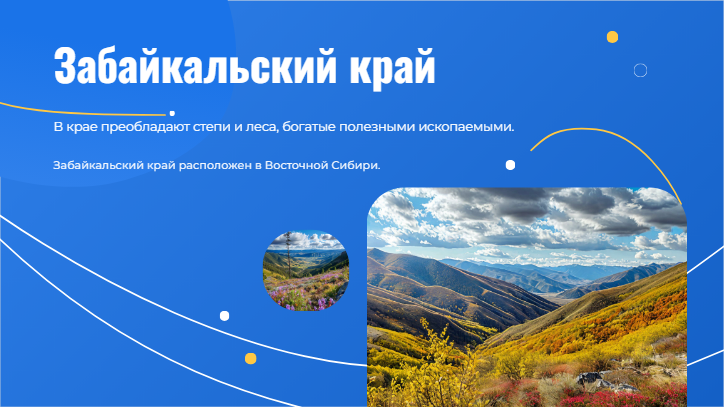 Забайкальский край

В крае преобладают степи и леса, богатые полезными ископаемыми.

Забайкальский край расположен в Восточной Сибири.